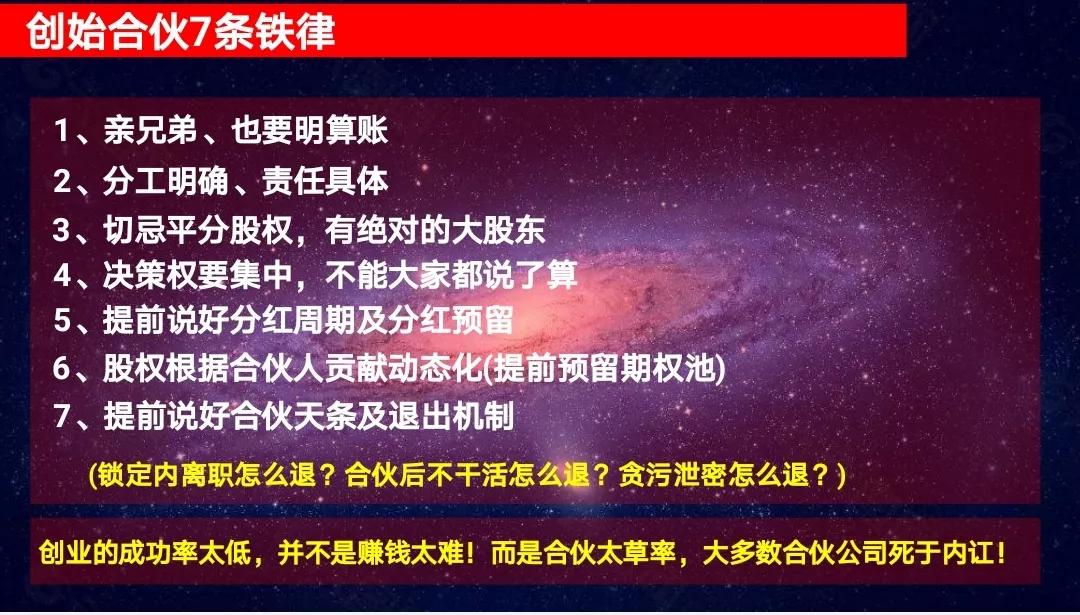 创始合伙7条铁律

1、亲兄弟、也要明算账
2、分工明确、责任具体
3、切忌平分股权，有绝对的大股东
4、决策权要集中，不能大家都说了算
5、提前说好分红周期及分红预留
6、股权根据合伙人贡献动态化(提前预留期权池)
7、提前说好合伙天条及退出机制
(锁定内离职怎么退？合伙后不干活怎么退？贪污泄密怎么退？)

创业的成功率太低，并不是赚钱太难！而是合伙太草率，大多数合伙公司死于内讧！